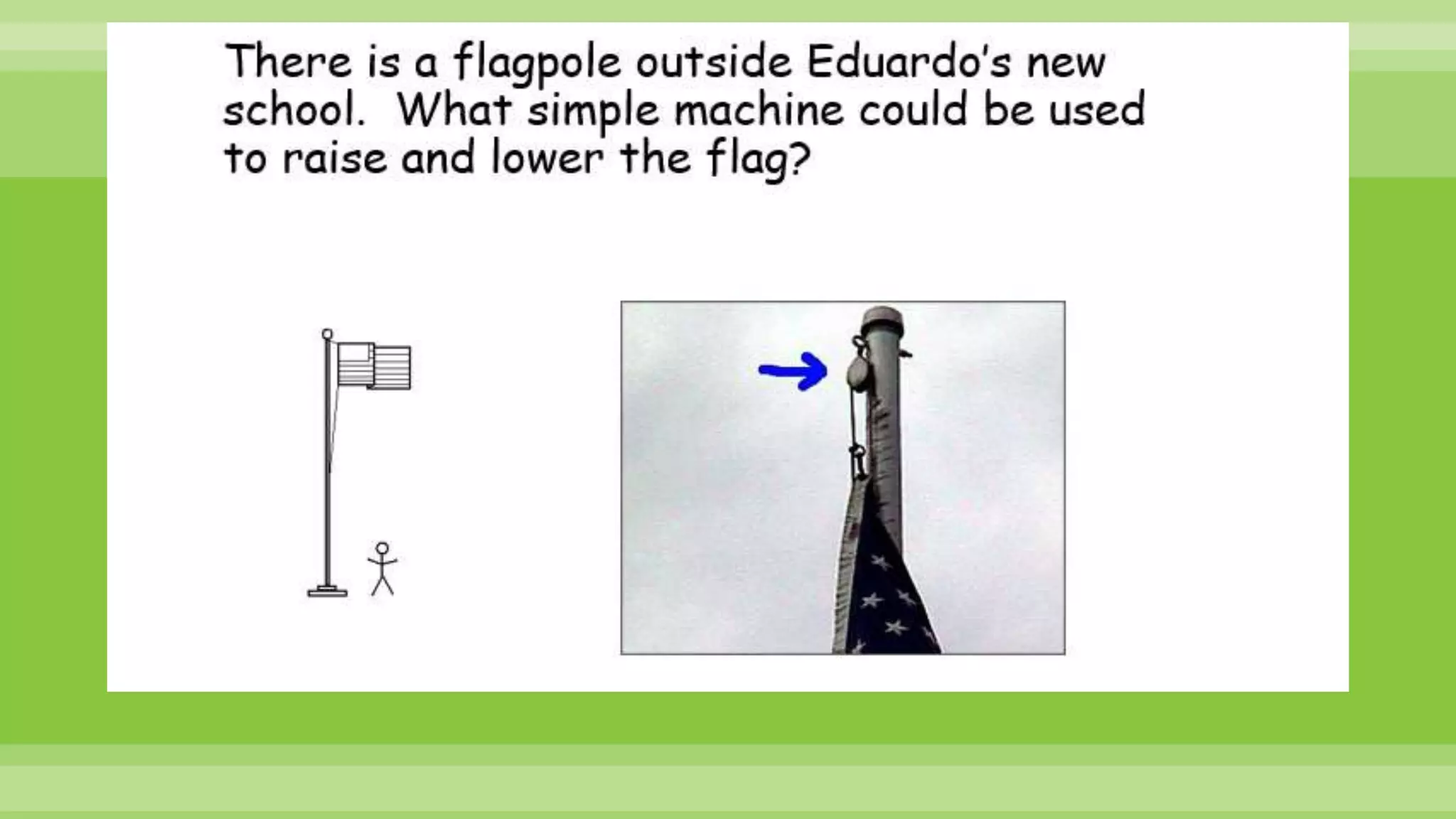 There is a flagpole outside Eduardo's new school. What simple machine could be used to raise and lower the flag?